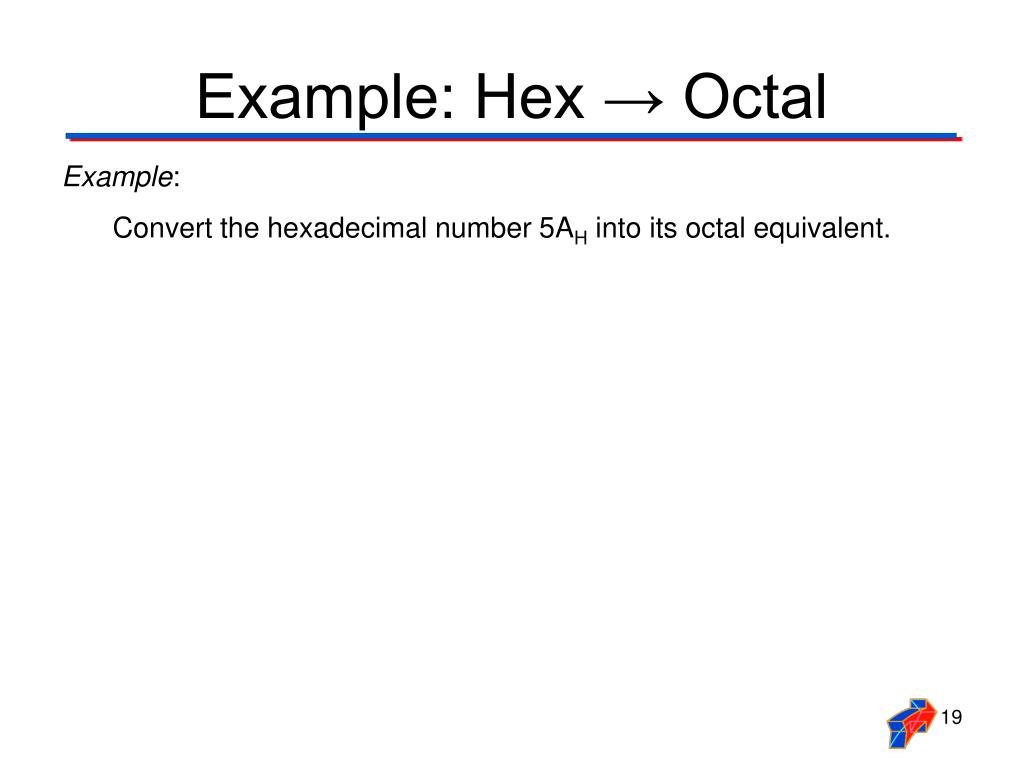 Example: Hex → Octal

Example:

Convert the hexadecimal number $5A_H$ into its octal equivalent.

19